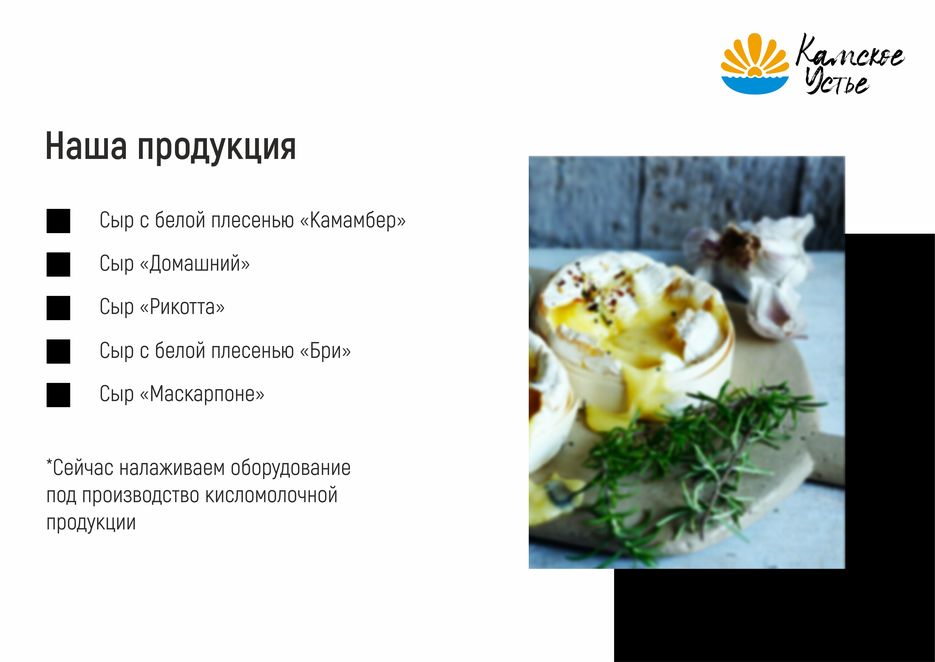 Камское Устье

Наша продукция

Сыр с белой плесенью «Камамбер»

Сыр «Домашний»

Сыр «Рикотта»

Сыр с белой плесенью «Бри»

Сыр «Маскарпоне»

*Сейчас налаживаем оборудование под производство кисломолочной продукции